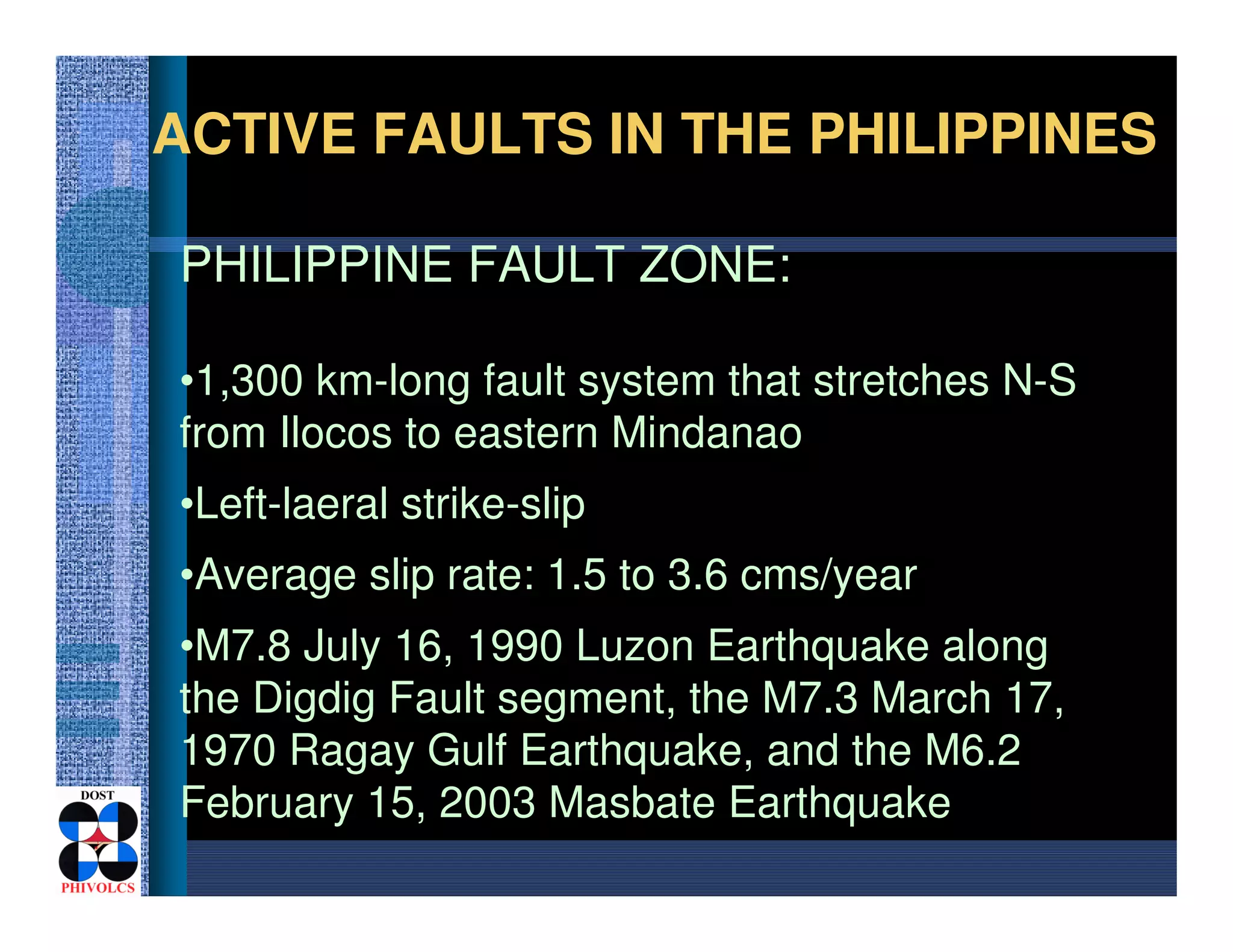 ACTIVE FAULTS IN THE PHILIPPINES

PHILIPPINE FAULT ZONE:

•1,300 km-long fault system that stretches N-S from Ilocos to eastern Mindanao

•Left-laeral strike-slip

•Average slip rate: 1.5 to 3.6 cms/year

•M7.8 July 16, 1990 Luzon Earthquake along the Digdig Fault segment, the M7.3 March 17, 1970 Ragay Gulf Earthquake, and the M6.2 February 15, 2003 Masbate Earthquake

DOST
PHIVOLCS